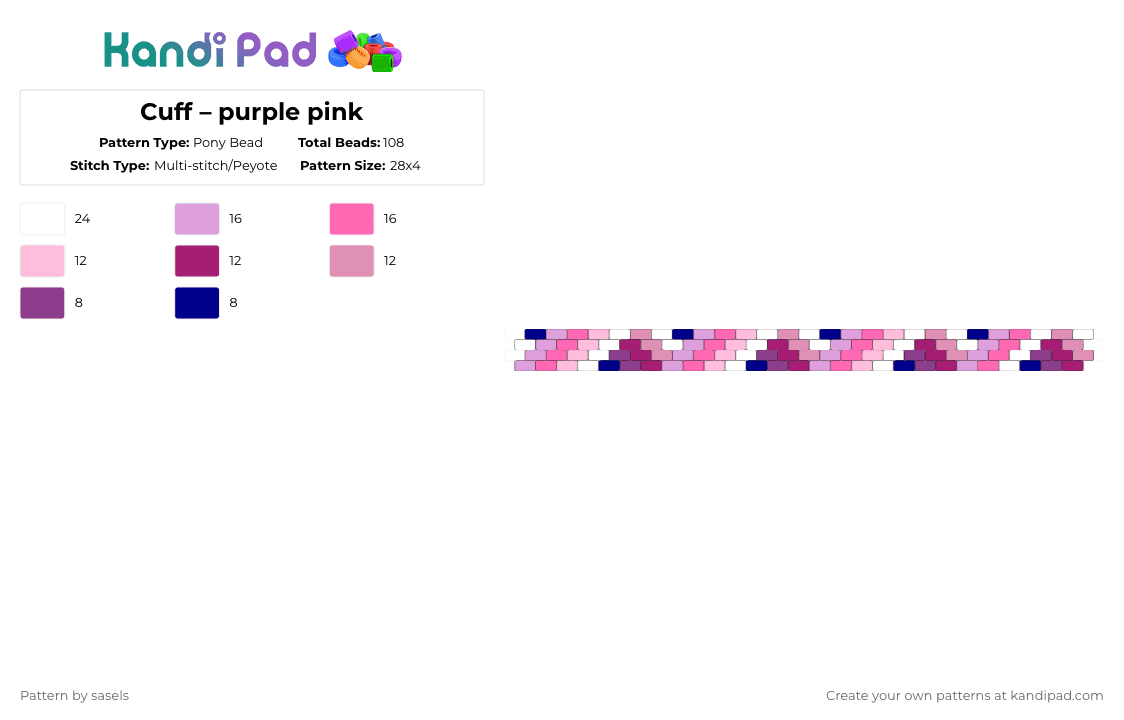 Kandi Pad

Cuff – purple pink

Pattern Type: Pony Bead
Total Beads: 108
Stitch Type: Multi-stitch/Peyote
Pattern Size: 28x4

24
16
16
12
12
12
8
8

Pattern by sasels
Create your own patterns at kandipad.com